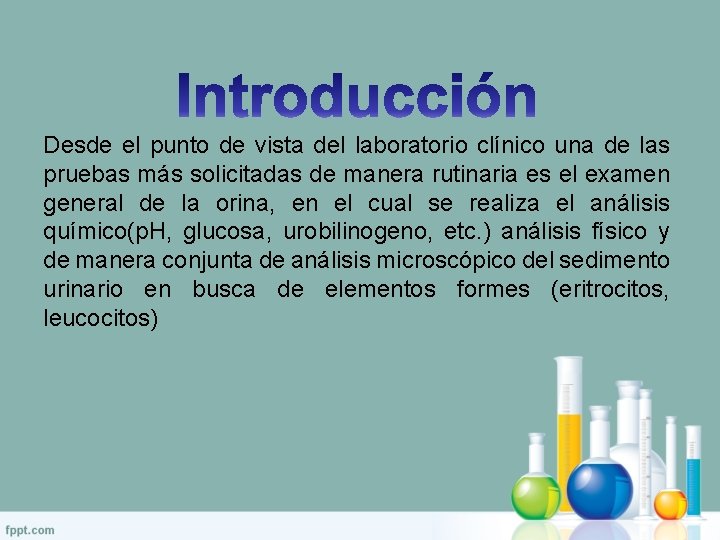 Introducción

Desde el punto de vista del laboratorio clínico una de las pruebas más solicitadas de manera rutinaria es el examen general de la orina, en el cual se realiza el análisis químico(pH, glucosa, urobilinogeno, etc.) análisis físico y de manera conjunta de análisis microscópico del sedimento urinario en busca de elementos formes (eritrocitos, leucocitos)

fppt.com